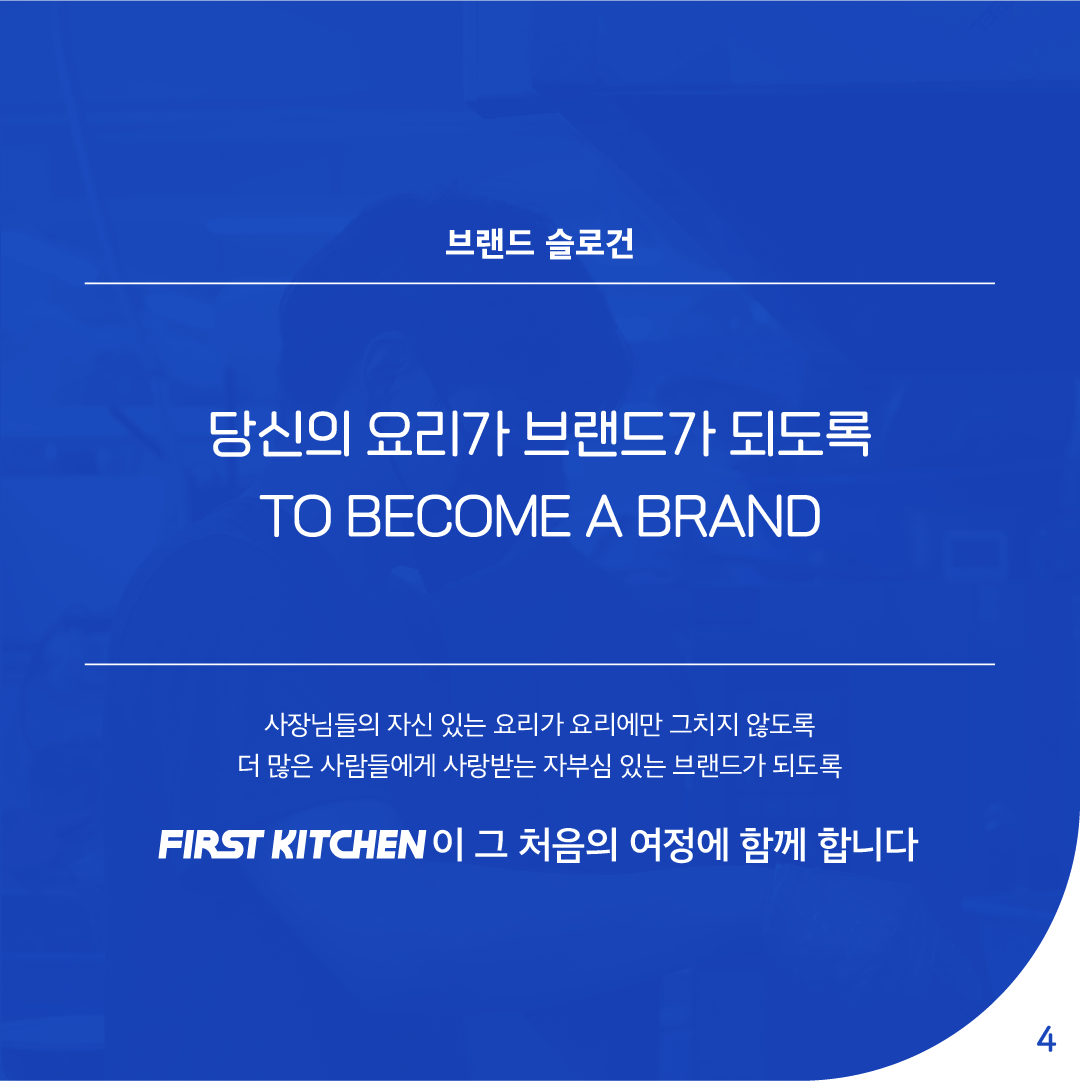 브랜드 슬로건

당신의 요리가 브랜드가 되도록
TO BECOME A BRAND

사장님들의 자신 있는 요리가 요리에만 그치지 않도록
더 많은 사람들에게 사랑받는 자부심 있는 브랜드가 되도록

FIRST KITCHEN 이 그 처음의 여정에 함께 합니다

4